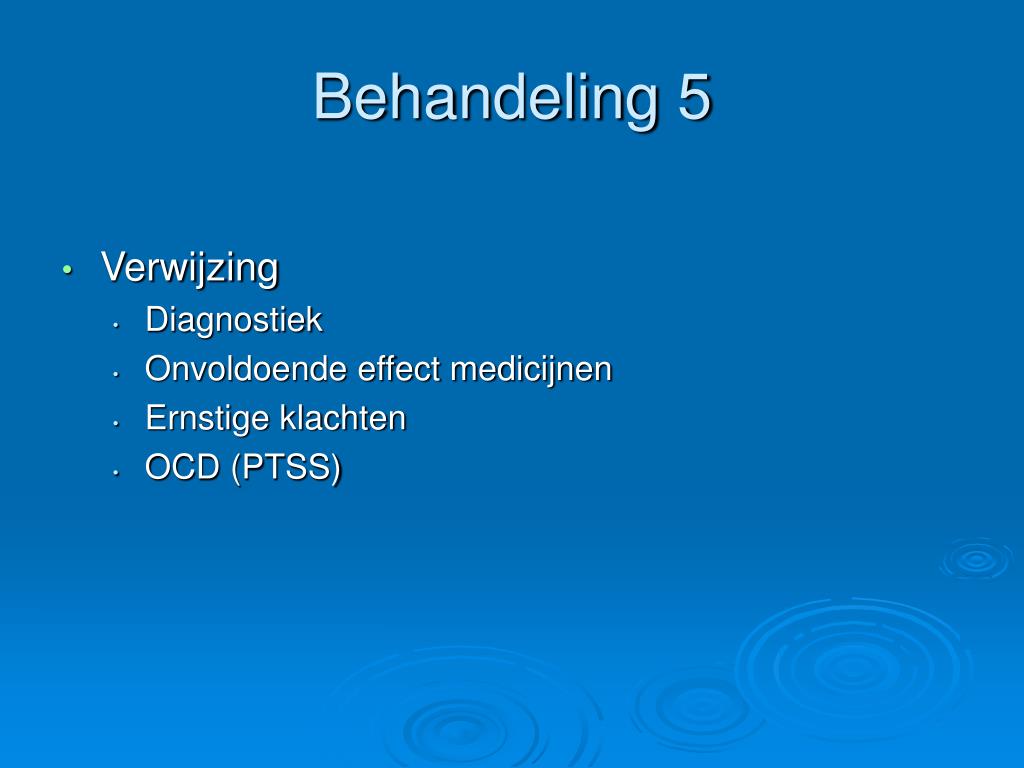 Behandeling 5

• Verwijzing
  • Diagnostiek
  • Onvoldoende effect medicijnen
  • Ernstige klachten
  • OCD (PTSS)